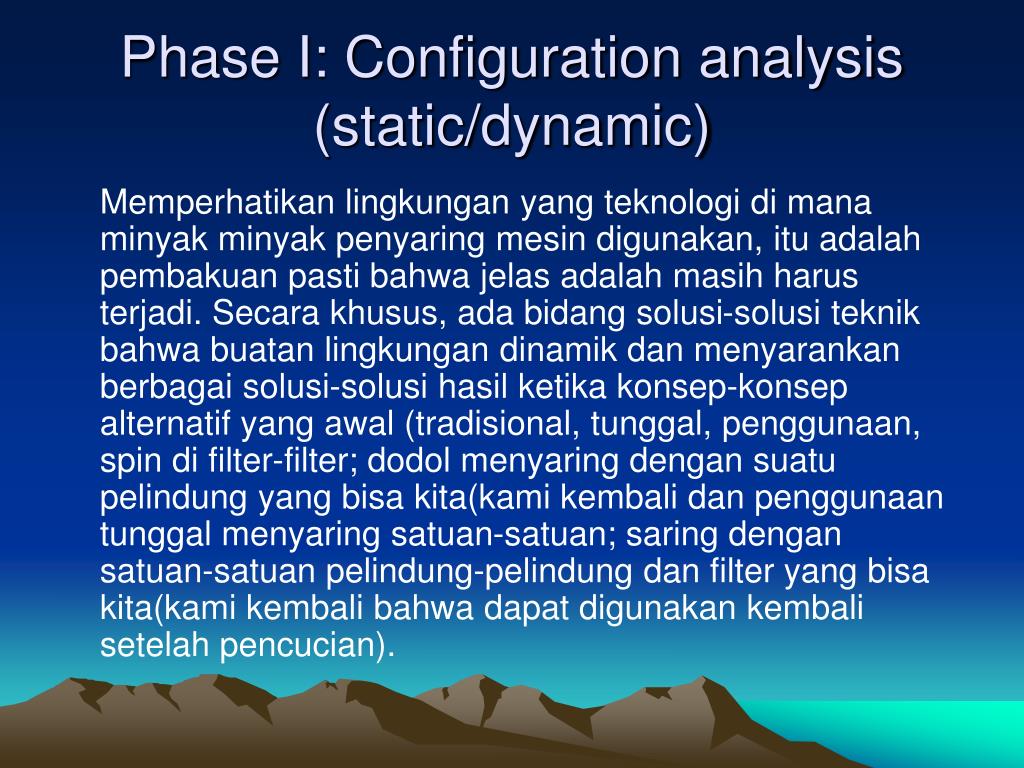 Phase I: Configuration analysis (static/dynamic)

Memperhatikan lingkungan yang teknologi di mana minyak minyak penyaring mesin digunakan, itu adalah pembakuan pasti bahwa jelas adalah masih harus terjadi. Secara khusus, ada bidang solusi-solusi teknik bahwa buatan lingkungan dinamik dan menyarankan berbagai solusi-solusi hasil ketika konsep-konsep alternatif yang awal (tradisional, tunggal, penggunaan, spin di filter-filter; dodol menyaring dengan suatu pelindung yang bisa kita(kami kembali dan penggunaan tunggal menyaring satuan-satuan; saring dengan satuan-satuan pelindung-pelindung dan filter yang bisa kita(kami kembali bahwa dapat digunakan kembali setelah pencucian).